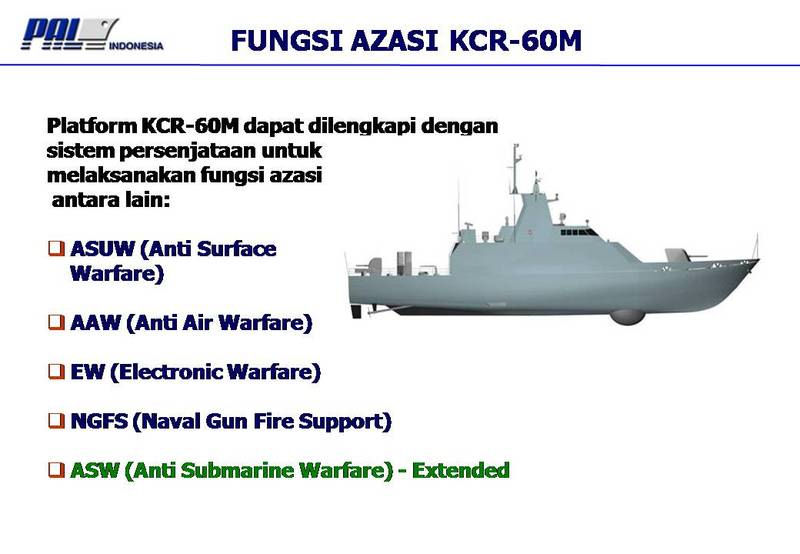 PAL INDONESIA

FUNGSI AZASI KCR-60M

Platform KCR-60M dapat dilengkapi dengan sistem persenjataan untuk melaksanakan fungsi azasi antara lain:

❑ ASUW (Anti Surface Warfare)

❑ AAW (Anti Air Warfare)

❑ EW (Electronic Warfare)

❑ NGFS (Naval Gun Fire Support)

❑ ASW (Anti Submarine Warfare) - Extended